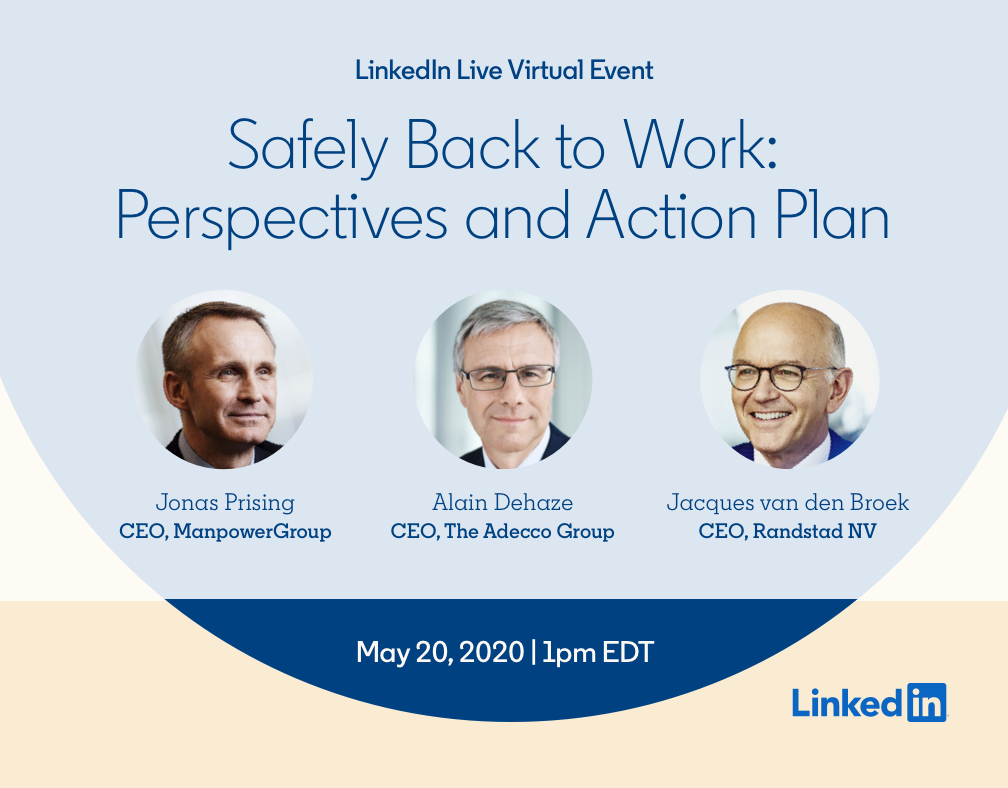 LinkedIn Live Virtual Event

Safely Back to Work: Perspectives and Action Plan

Jonas Prising
CEO, ManpowerGroup

Alain Dehaze
CEO, The Adecco Group

Jacques van den Broek
CEO, Randstad NV

May 20, 2020 | 1pm EDT

LinkedIn